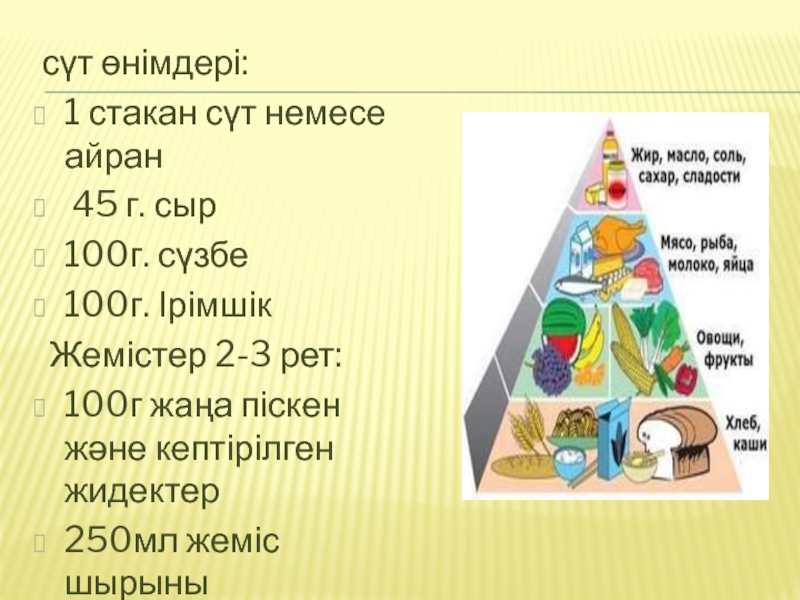 сүт өнімдері:

1 стакан сүт немесе айран

45 г. сыр

100г. сүзбе

100г. Ірімшік

Жемістер 2-3 рет:

100г жаңа піскен және кептірілген жидектер

250мл жеміс шырыны

Жир, масло, соль, сахар, сладости

Мясо, рыба, молоко, яйца

Овощи, фрукты

Хлеб, каши